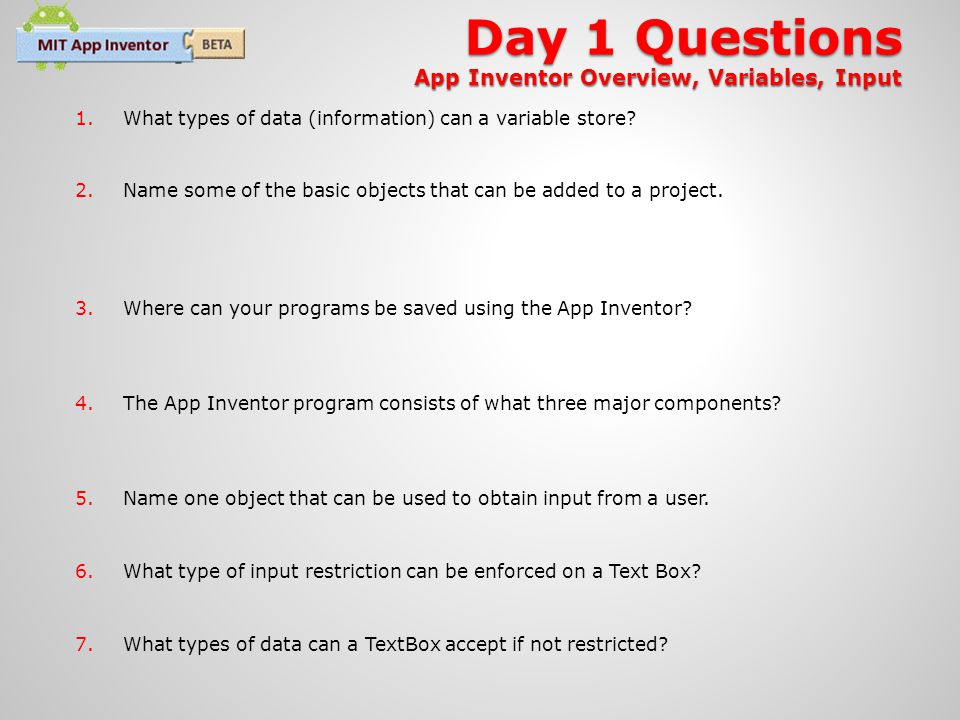 MIT App Inventor BETA

Day 1 Questions
App Inventor Overview, Variables, Input

1. What types of data (information) can a variable store?

2. Name some of the basic objects that can be added to a project.

3. Where can your programs be saved using the App Inventor?

4. The App Inventor program consists of what three major components?

5. Name one object that can be used to obtain input from a user.

6. What type of input restriction can be enforced on a Text Box?

7. What types of data can a TextBox accept if not restricted?